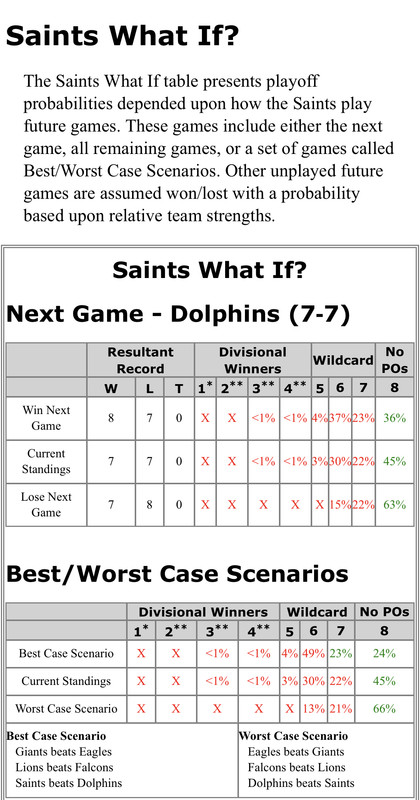 Saints What If?

The Saints What If table presents playoff probabilities depended upon how the Saints play future games. These games include either the next game, all remaining games, or a set of games called Best/Worst Case Scenarios. Other unplayed future games are assumed won/lost with a probability based upon relative team strengths.

Saints What If?

Next Game - Dolphins (7-7)

| | Resultant Record | | | Divisional Winners | | | | Wildcard | | | No POs |
|---|---|---|---|---|---|---|---|---|---|---|---|
| | W | L | T | 1* | 2** | 3** | 4** | 5 | 6 | 7 | 8 |
| Win Next Game | 8 | 7 | 0 | X | X | <1% | <1% | 4% | 37% | 23% | 36% |
| Current Standings | 7 | 7 | 0 | X | X | <1% | <1% | 3% | 30% | 22% | 45% |
| Lose Next Game | 7 | 8 | 0 | X | X | X | X | X | 15% | 22% | 63% |

Best/Worst Case Scenarios

| | Divisional Winners | | | | Wildcard | | | No POs |
|---|---|---|---|---|---|---|---|---|
| | 1* | 2** | 3** | 4** | 5 | 6 | 7 | 8 |
| Best Case Scenario | X | X | <1% | <1% | 4% | 49% | 23% | 24% |
| Current Standings | X | X | <1% | <1% | 3% | 30% | 22% | 45% |
| Worst Case Scenario | X | X | X | X | X | 13% | 21% | 66% |

Best Case Scenario
Giants beats Eagles
Lions beats Falcons
Saints beats Dolphins

Worst Case Scenario
Eagles beats Giants
Falcons beats Lions
Dolphins beats Saints